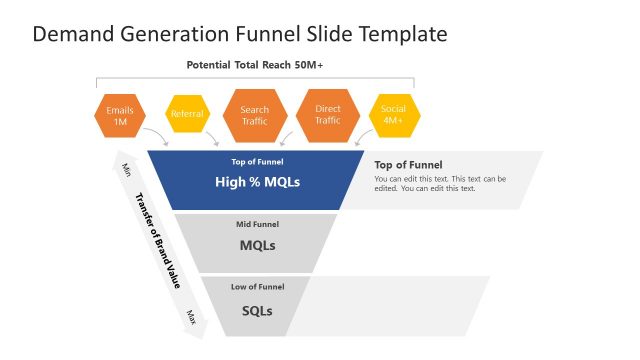 Demand Generation Funnel Slide Template

Potential Total Reach 50M+

Emails 1M

Referral

Search Traffic

Direct Traffic

Social 4M+

Min

Transfer of Brand Value

Max

Top of Funnel

High % MQLs

Top of Funnel

You can edit this text. This text can be edited. You can edit this text.

Mid Funnel

MQLs

Low of Funnel

SQLs